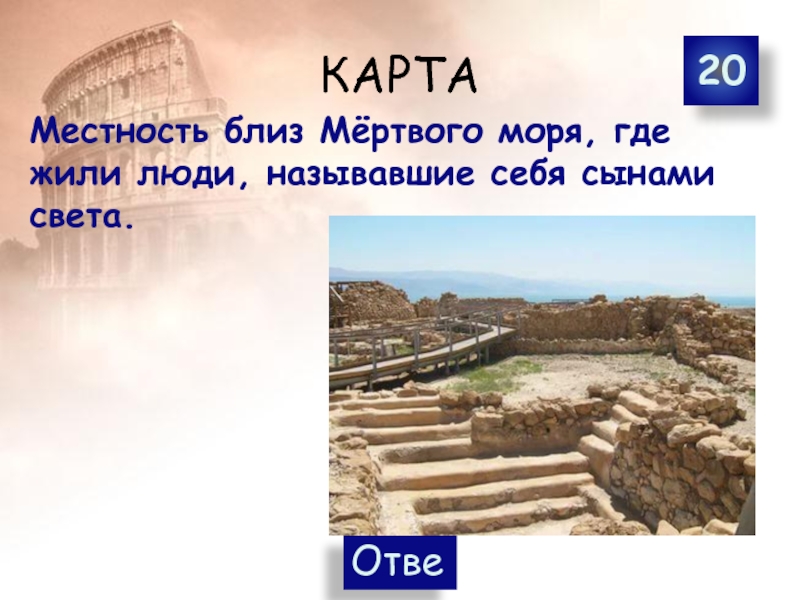 КАРТА

20

Местность близ Мёртвого моря, где жили люди, называвшие себя сынами света.

Отве